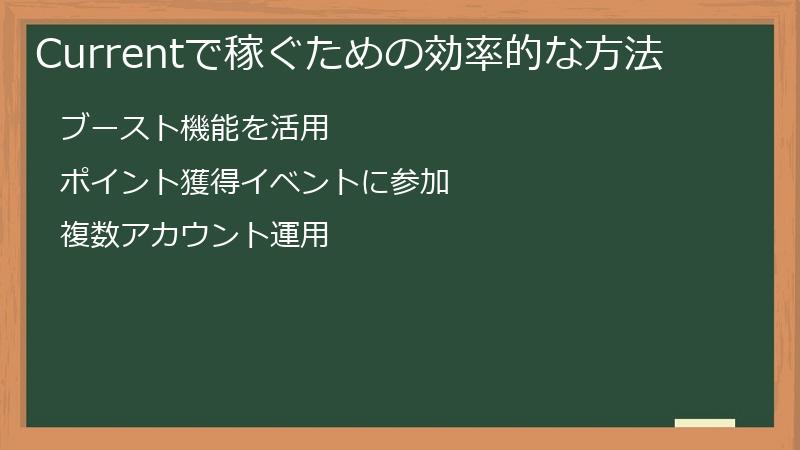 Currentで稼ぐための効率的な方法

ブースト機能を活用

ポイント獲得イベントに参加

複数アカウント運用